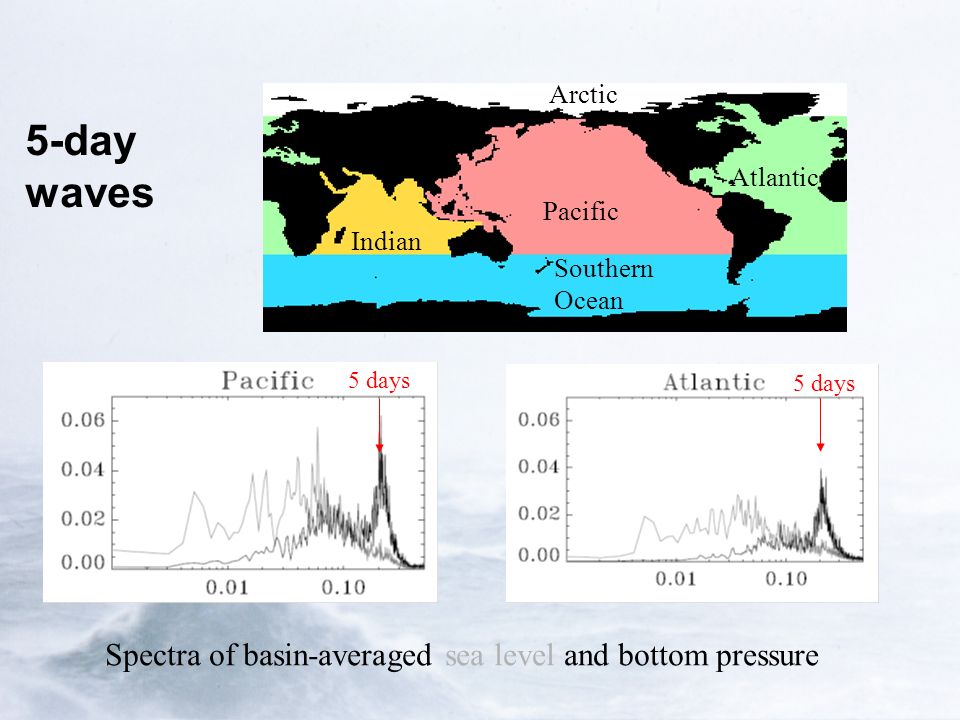 5-day waves

Arctic
Atlantic
Pacific
Indian
Southern Ocean

Pacific
5 days
0.06
0.04
0.02
0.00
0.01
0.10

Atlantic
5 days
0.06
0.04
0.02
0.00
0.01
0.10

Spectra of basin-averaged sea level and bottom pressure